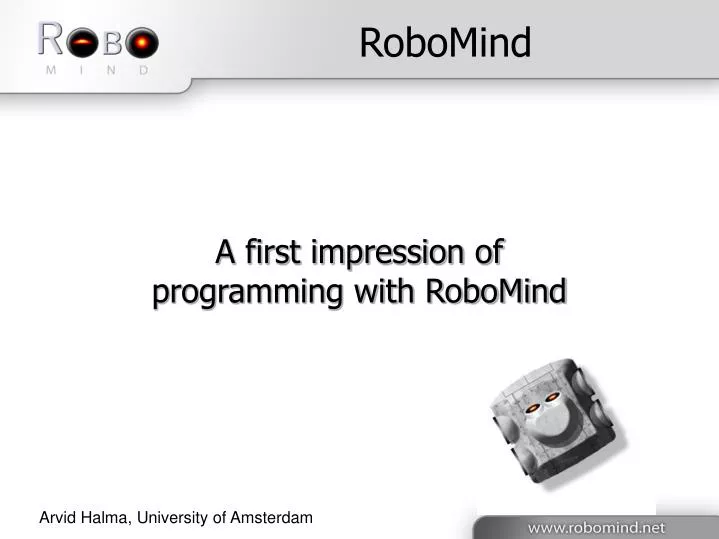 ROBO
MIND

RoboMind

A first impression of programming with RoboMind

Arvid Halma, University of Amsterdam

www.robomind.net